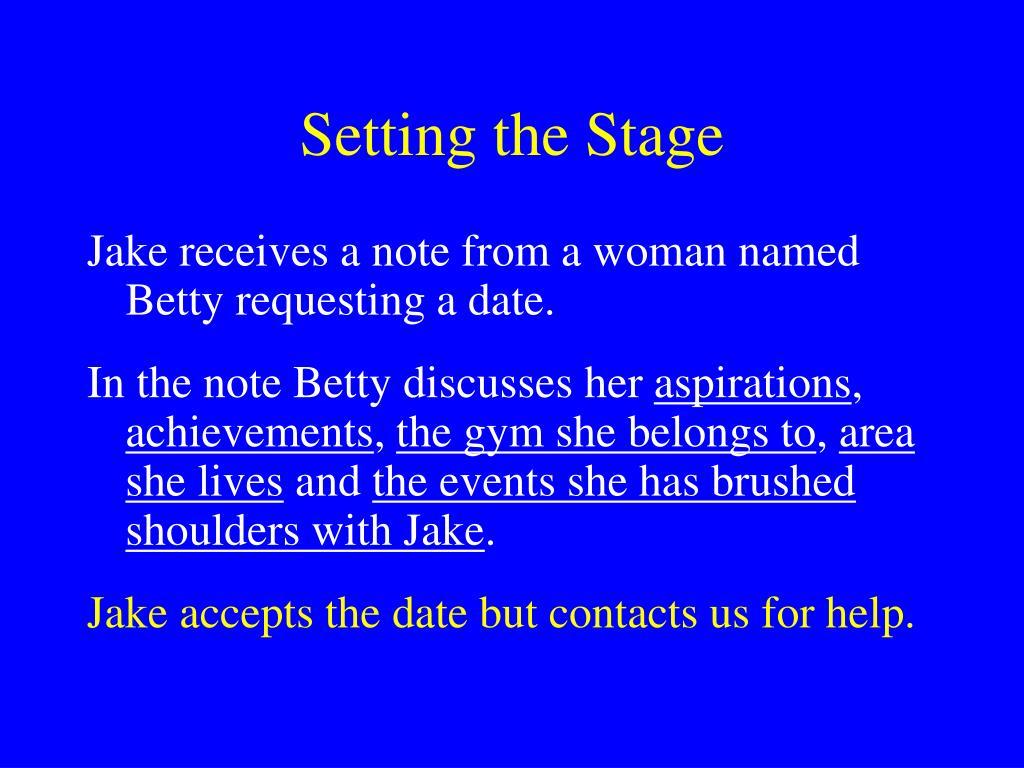 Setting the Stage

Jake receives a note from a woman named Betty requesting a date.

In the note Betty discusses her aspirations, achievements, the gym she belongs to, area she lives and the events she has brushed shoulders with Jake.

Jake accepts the date but contacts us for help.